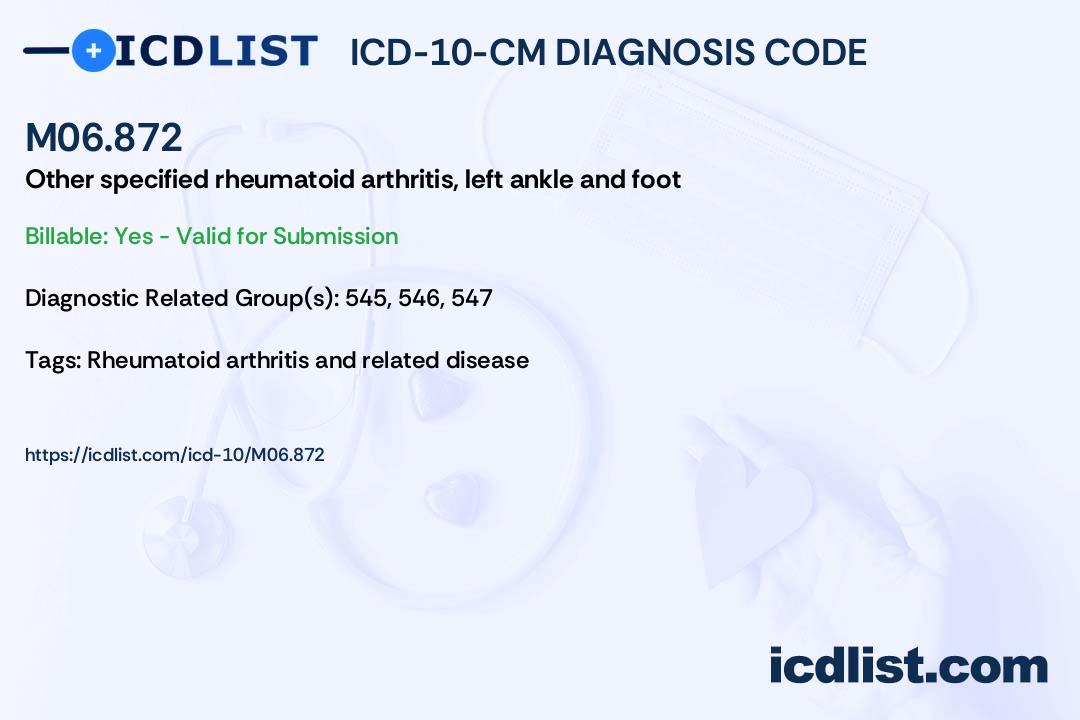 ICDLIST ICD-10-CM DIAGNOSIS CODE

M06.872

Other specified rheumatoid arthritis, left ankle and foot

Billable: Yes - Valid for Submission

Diagnostic Related Group(s): 545, 546, 547

Tags: Rheumatoid arthritis and related disease

https://icdlist.com/icd-10/M06.872

icdlist.com